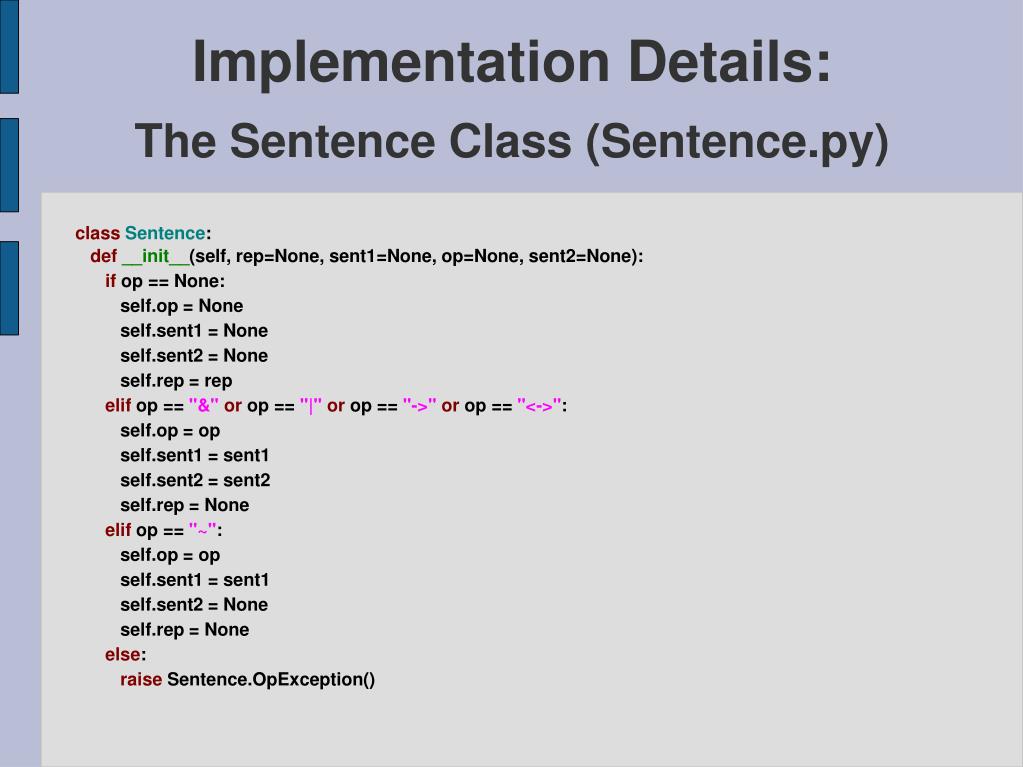 Implementation Details:

The Sentence Class (Sentence.py)

class Sentence:
  def __init__(self, rep=None, sent1=None, op=None, sent2=None):
    if op == None:
      self.op = None
      self.sent1 = None
      self.sent2 = None
      self.rep = rep
    elif op == "&" or op == "|" or op == "->" or op == "<->":
      self.op = op
      self.sent1 = sent1
      self.sent2 = sent2
      self.rep = None
    elif op == "~":
      self.op = op
      self.sent1 = sent1
      self.sent2 = None
      self.rep = None
    else:
      raise Sentence.OpException()